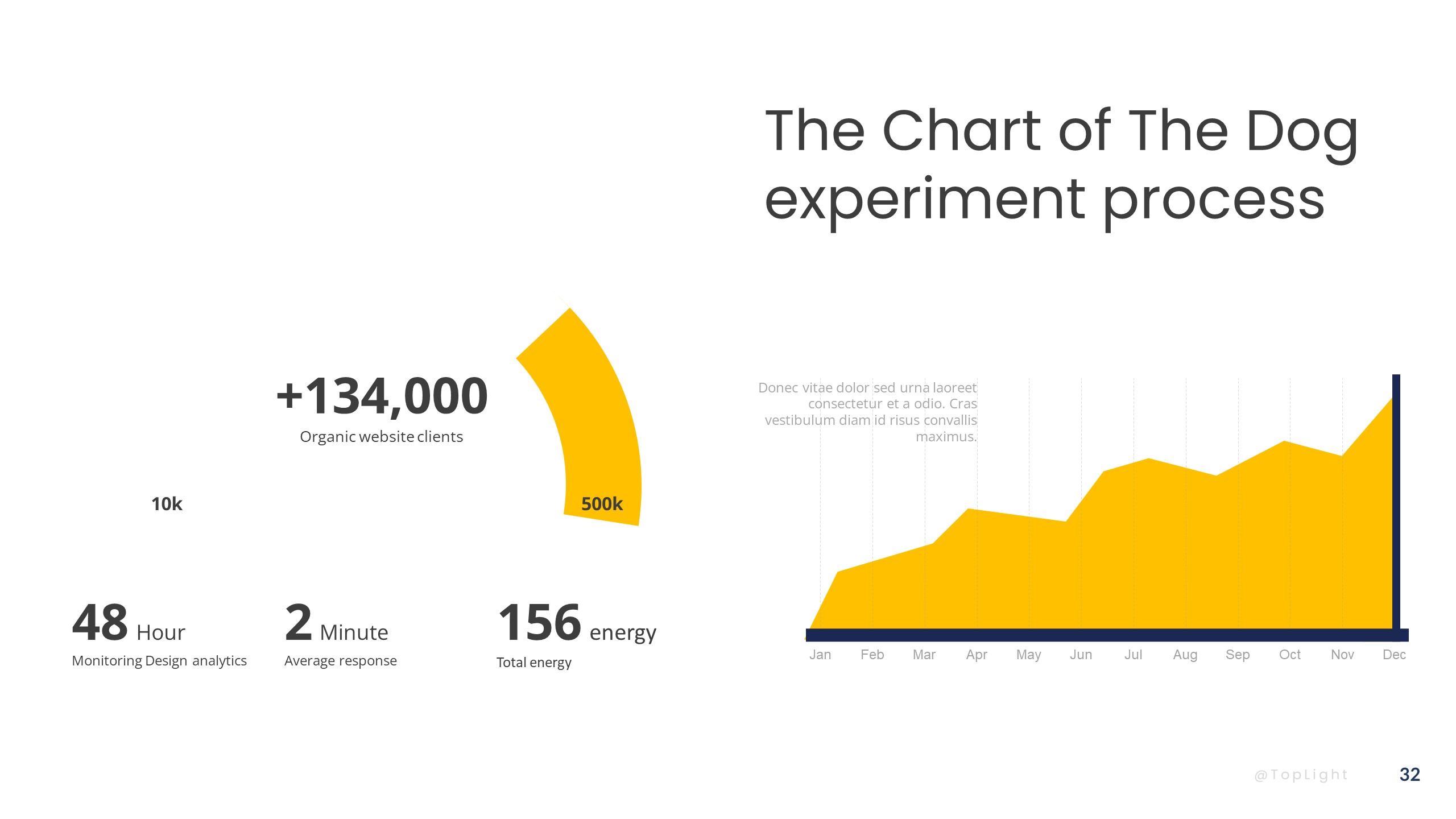 The Chart of The Dog experiment process

+134,000
Organic website clients

10k

500k

48 Hour
Monitoring Design analytics

2 Minute
Average response

156 energy
Total energy

Donec vitae dolor sed urna laoreet consectetur et a odio. Cras vestibulum diam id risus convallis maximus.

Jan Feb Mar Apr May Jun Jul Aug Sep Oct Nov Dec

@TopLight

32